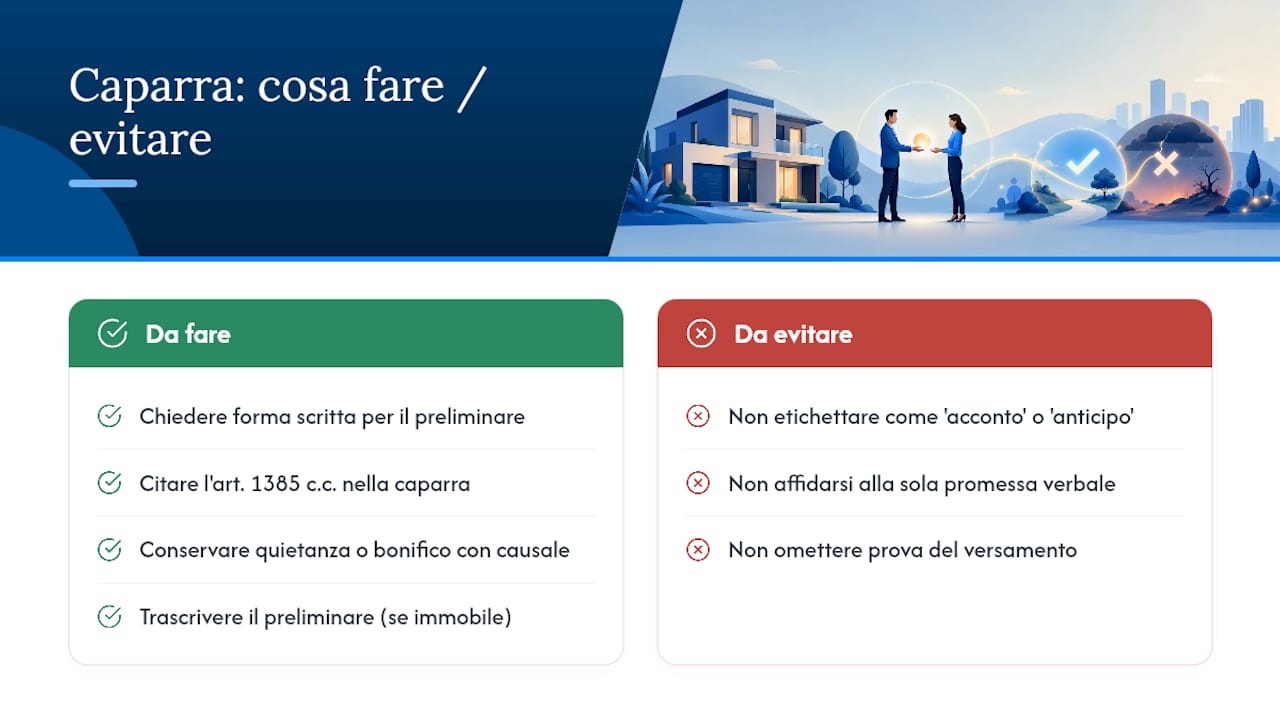 Caparra: cosa fare / evitare

Da fare

Chiedere forma scritta per il preliminare

Citare l'art. 1385 c.c. nella caparra

Conservare quietanza o bonifico con causale

Trascrivere il preliminare (se immobile)

Da evitare

Non etichettare come 'acconto' o 'anticipo'

Non affidarsi alla sola promessa verbale

Non omettere prova del versamento